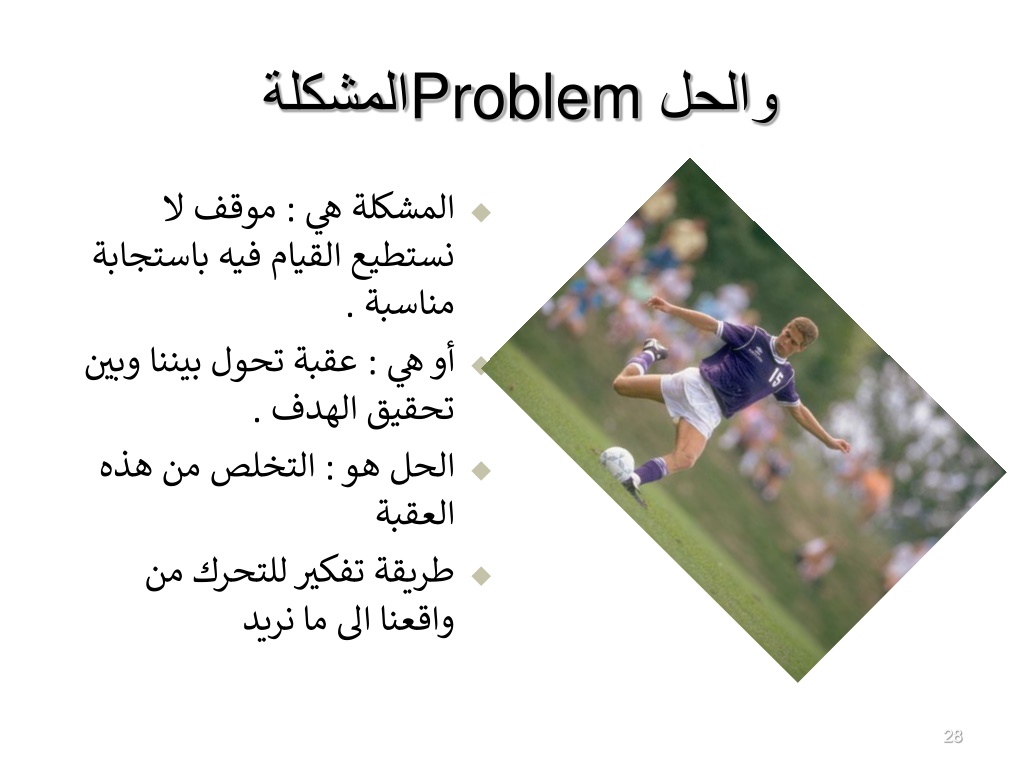 المشكلةProblem والحل

المشكلة هي : موقف لا نستطيع القيام فيه باستجابة مناسبة .

أو هي : عقبة تحول بيننا وبين تحقيق الهدف .

الحل هو : التخلص من هذه العقبة

طريقة تفكير للتحرك من واقعنا الى ما نريد

15

28